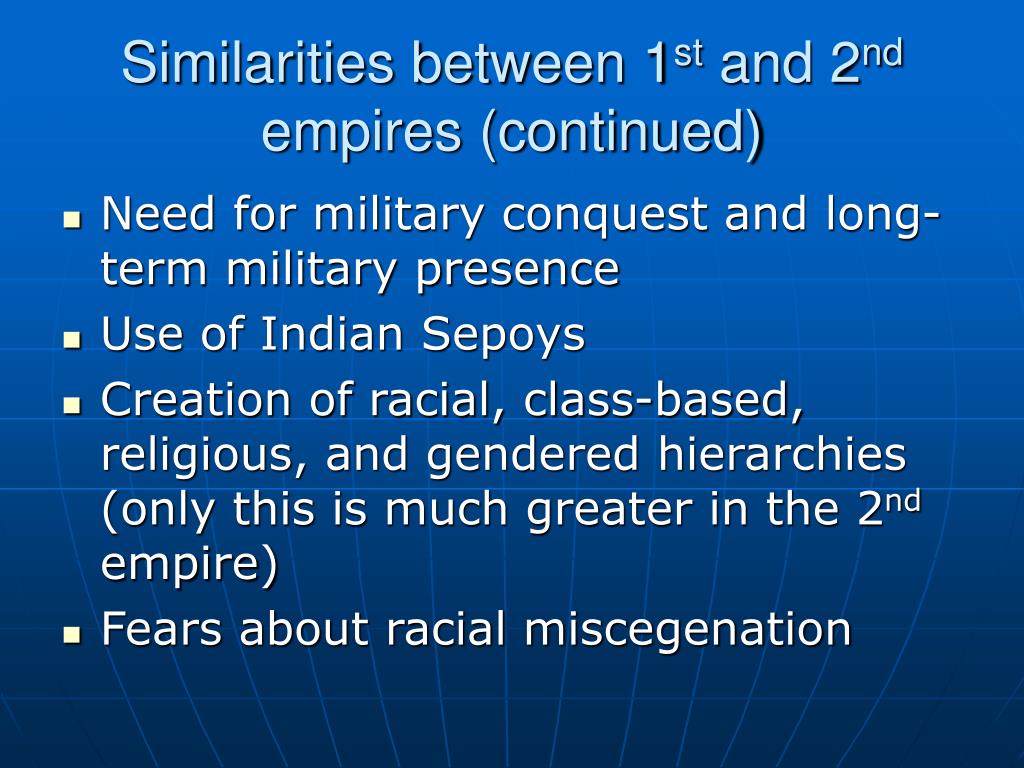 Similarities between 1$^{st}$ and 2$^{nd}$ empires (continued)

- Need for military conquest and long-term military presence
- Use of Indian Sepoys
- Creation of racial, class-based, religious, and gendered hierarchies (only this is much greater in the 2$^{nd}$ empire)
- Fears about racial miscegenation